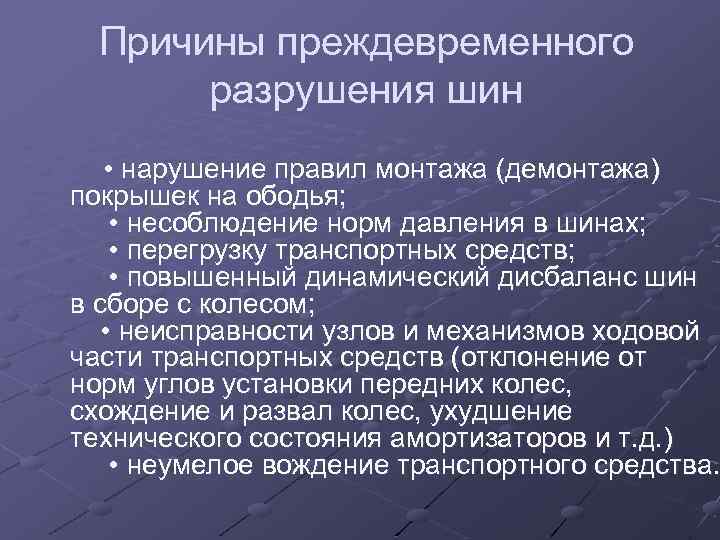 Причины преждевременного разрушения шин

• нарушение правил монтажа (демонтажа) покрышек на ободья;

• несоблюдение норм давления в шинах;

• перегрузку транспортных средств;

• повышенный динамический дисбаланс шин в сборе с колесом;

• неисправности узлов и механизмов ходовой части транспортных средств (отклонение от норм углов установки передних колес, схождение и развал колес, ухудшение технического состояния амортизаторов и т.д.)

• неумелое вождение транспортного средства.